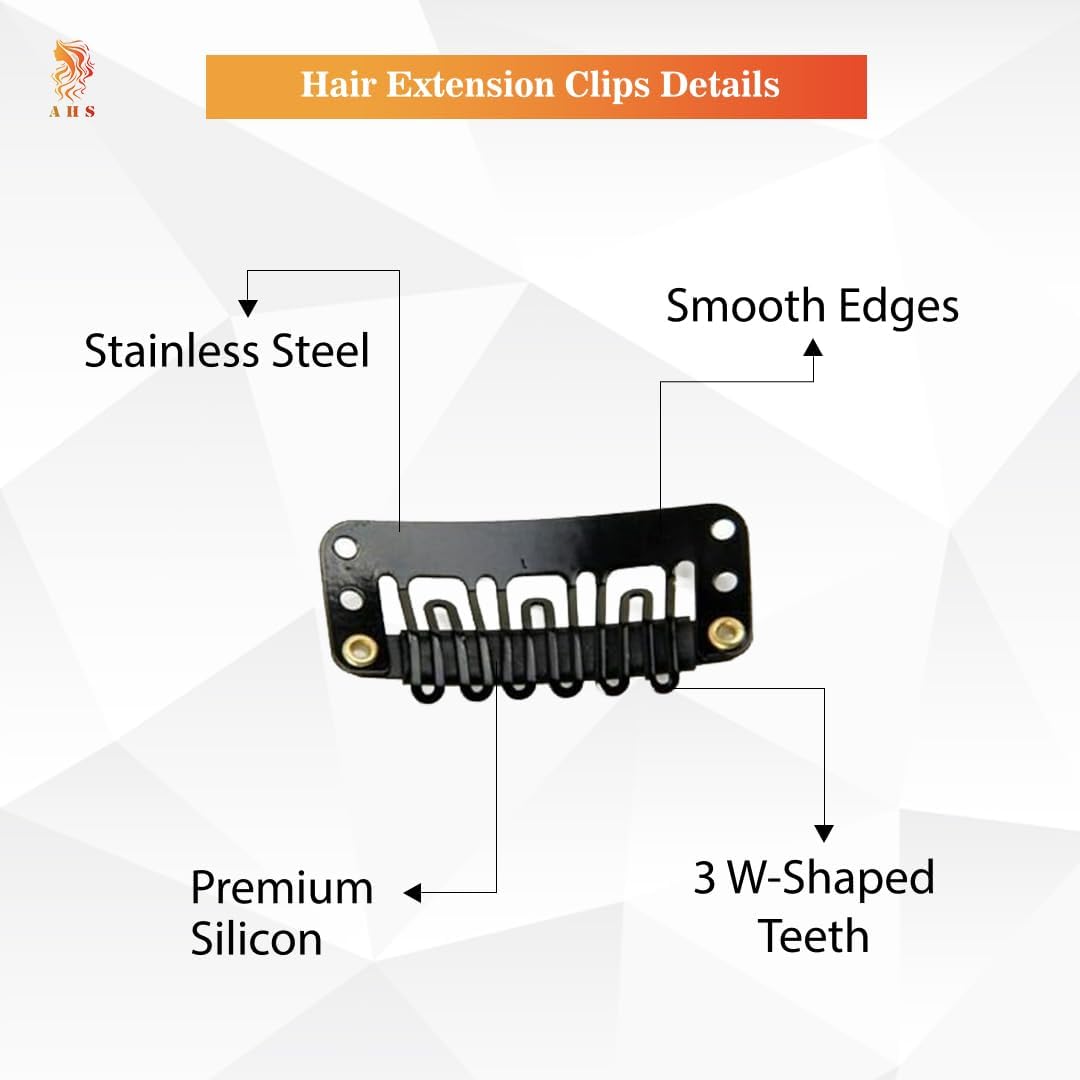 AHS

Hair Extension Clips Details

Stainless Steel

Smooth Edges

Premium Silicon

3 W-Shaped Teeth